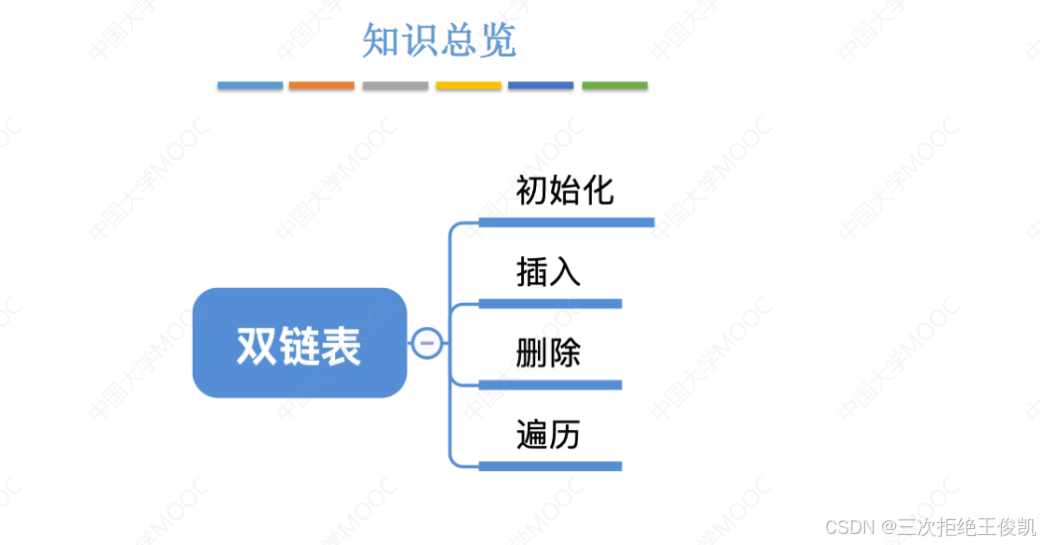 知识总览

双链表

初始化

插入

删除

遍历

中国大学MOOC

CSDN @三次拒绝王俊凯